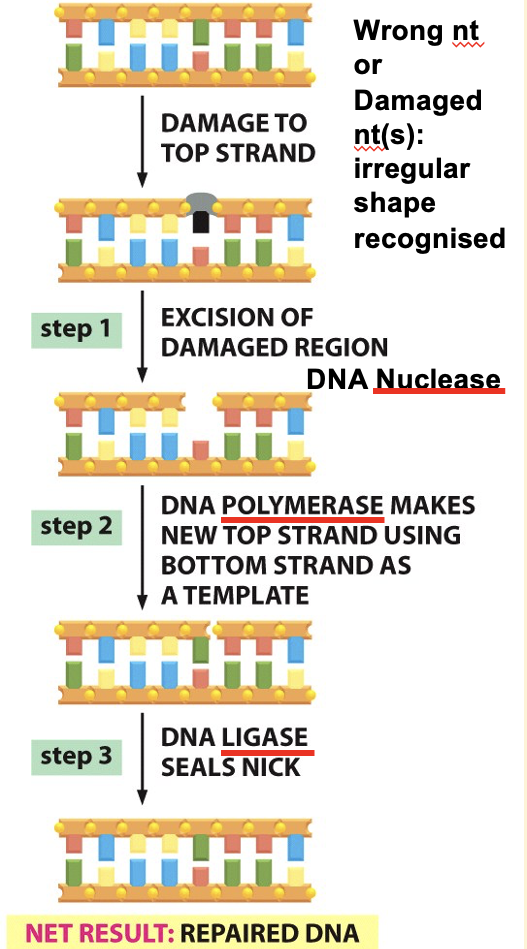 Wrong nt or Damaged nt(s): irregular shape recognised

DAMAGE TO TOP STRAND

step 1

EXCISION OF DAMAGED REGION

DNA Nuclease

step 2

DNA POLYMERASE MAKES NEW TOP STRAND USING BOTTOM STRAND AS A TEMPLATE

step 3

DNA LIGASE SEALS NICK

NET RESULT: REPAIRED DNA